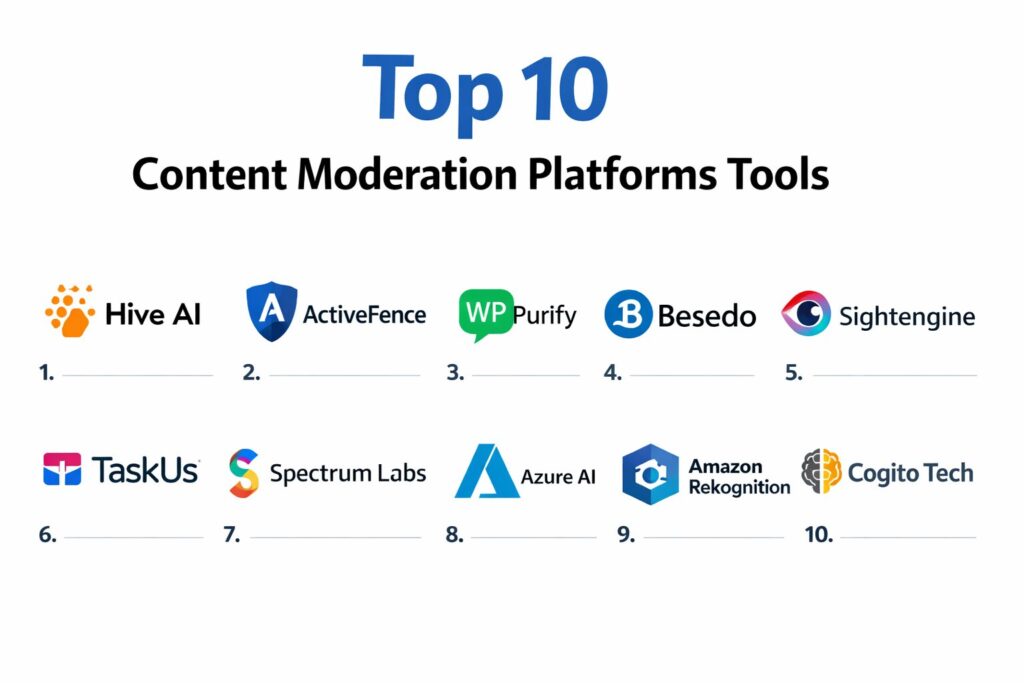 Top 10
Content Moderation Platforms Tools

Hive AI
1.

A ActiveFence
2.

WP Purify
3.

B Besedo
4.

Sightengine
5.

TaskUs
6.

S Spectrum Labs
7.

Azure AI
8.

Amazon Rekognition
9.

Cogito Tech
10.